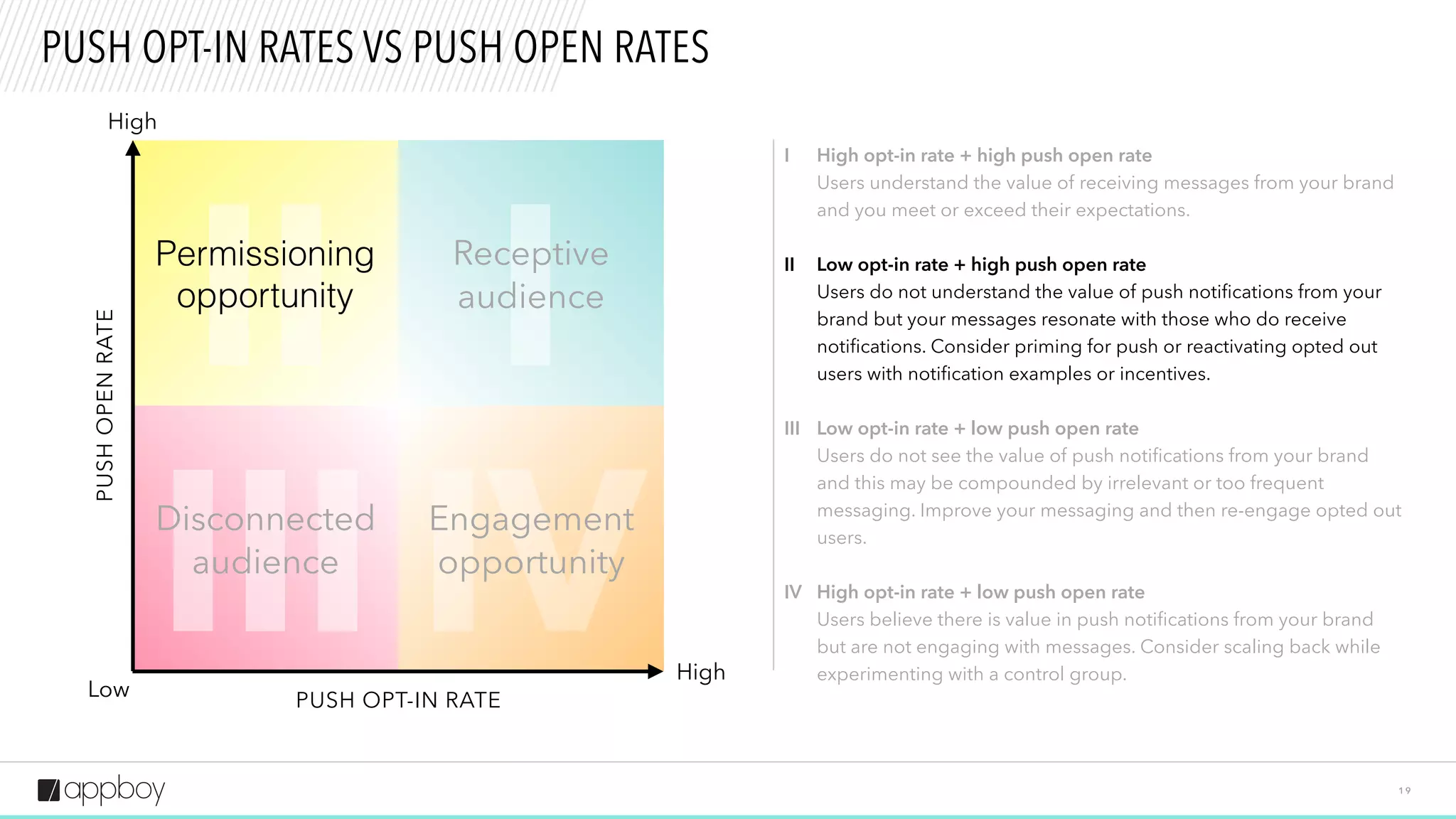 PUSH OPT-IN RATES VS PUSH OPEN RATES

High

PUSH OPEN RATE

II

Permissioning opportunity

I

Receptive audience

III

Disconnected audience

IV

Engagement opportunity

Low

PUSH OPT-IN RATE

High

I High opt-in rate + high push open rate
Users understand the value of receiving messages from your brand and you meet or exceed their expectations.

II Low opt-in rate + high push open rate
Users do not understand the value of push notifications from your brand but your messages resonate with those who do receive notifications. Consider priming for push or reactivating opted out users with notification examples or incentives.

III Low opt-in rate + low push open rate
Users do not see the value of push notifications from your brand and this may be compounded by irrelevant or too frequent messaging. Improve your messaging and then re-engage opted out users.

IV High opt-in rate + low push open rate
Users believe there is value in push notifications from your brand but are not engaging with messages. Consider scaling back while experimenting with a control group.

appboy

19